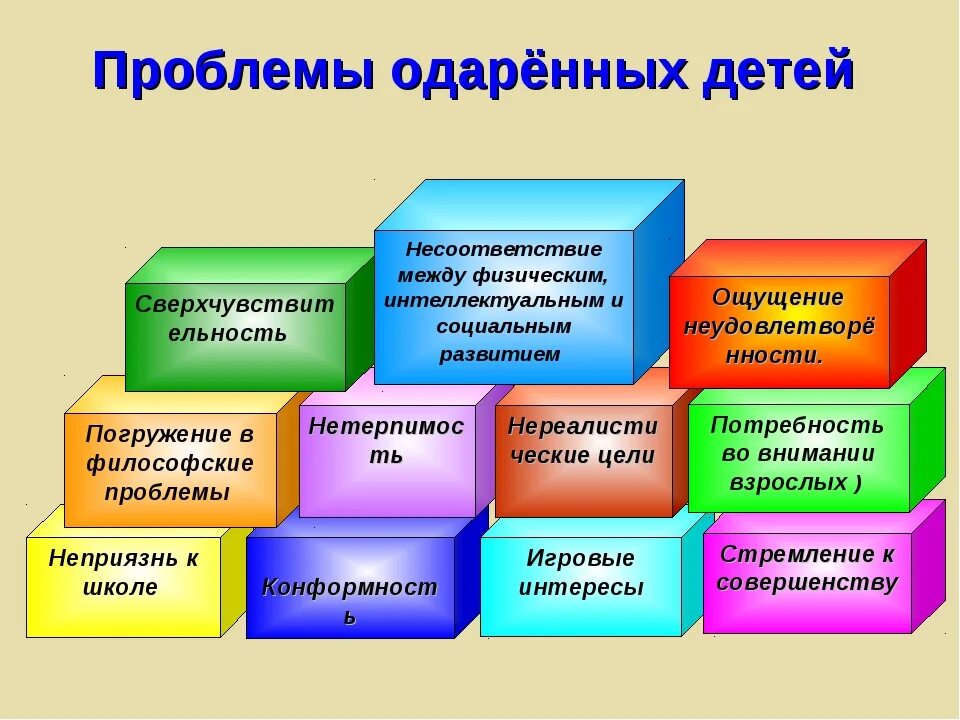 Проблемы одарённых детей

Сверхчувствительность

Несоответствие между физическим, интеллектуальным и социальным развитием

Ощущение неудовлетворённости.

Погружение в философские проблемы

Нетерпимость

Нереалистические цели

Потребность во внимании взрослых )

Неприязнь к школе

Конформность

Игровые интересы

Стремление к совершенству